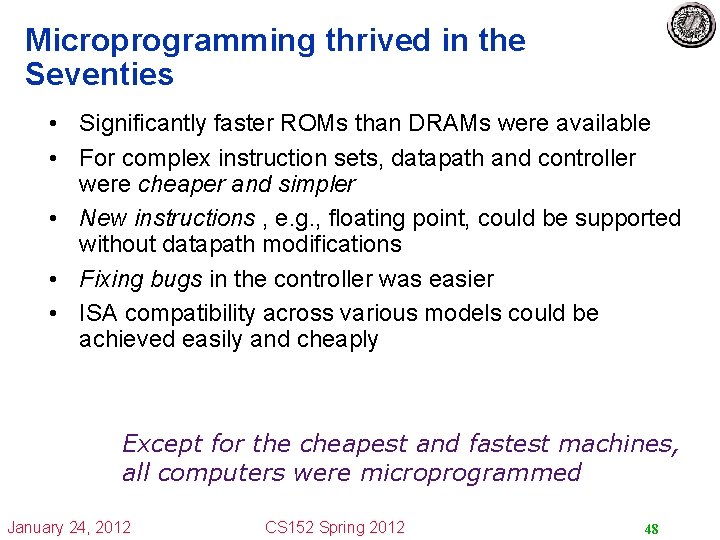 Microprogramming thrived in the Seventies

• Significantly faster ROMs than DRAMs were available
• For complex instruction sets, datapath and controller were cheaper and simpler
• New instructions , e.g., floating point, could be supported without datapath modifications
• Fixing bugs in the controller was easier
• ISA compatibility across various models could be achieved easily and cheaply

Except for the cheapest and fastest machines, all computers were microprogrammed

January 24, 2012
CS152 Spring 2012
48